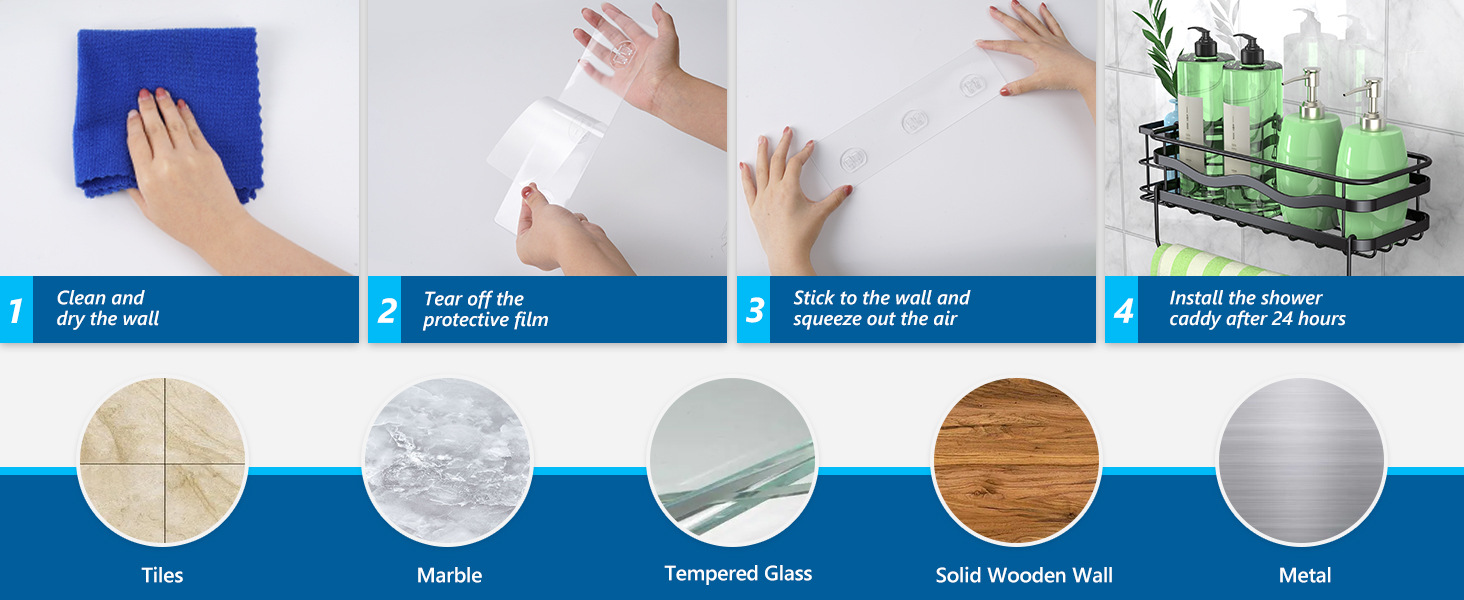 1 Clean and dry the wall

2 Tear off the protective film

3 Stick to the wall and squeeze out the air

4 Install the shower caddy after 24 hours

Tiles

Marble

Tempered Glass

Solid Wooden Wall

Metal